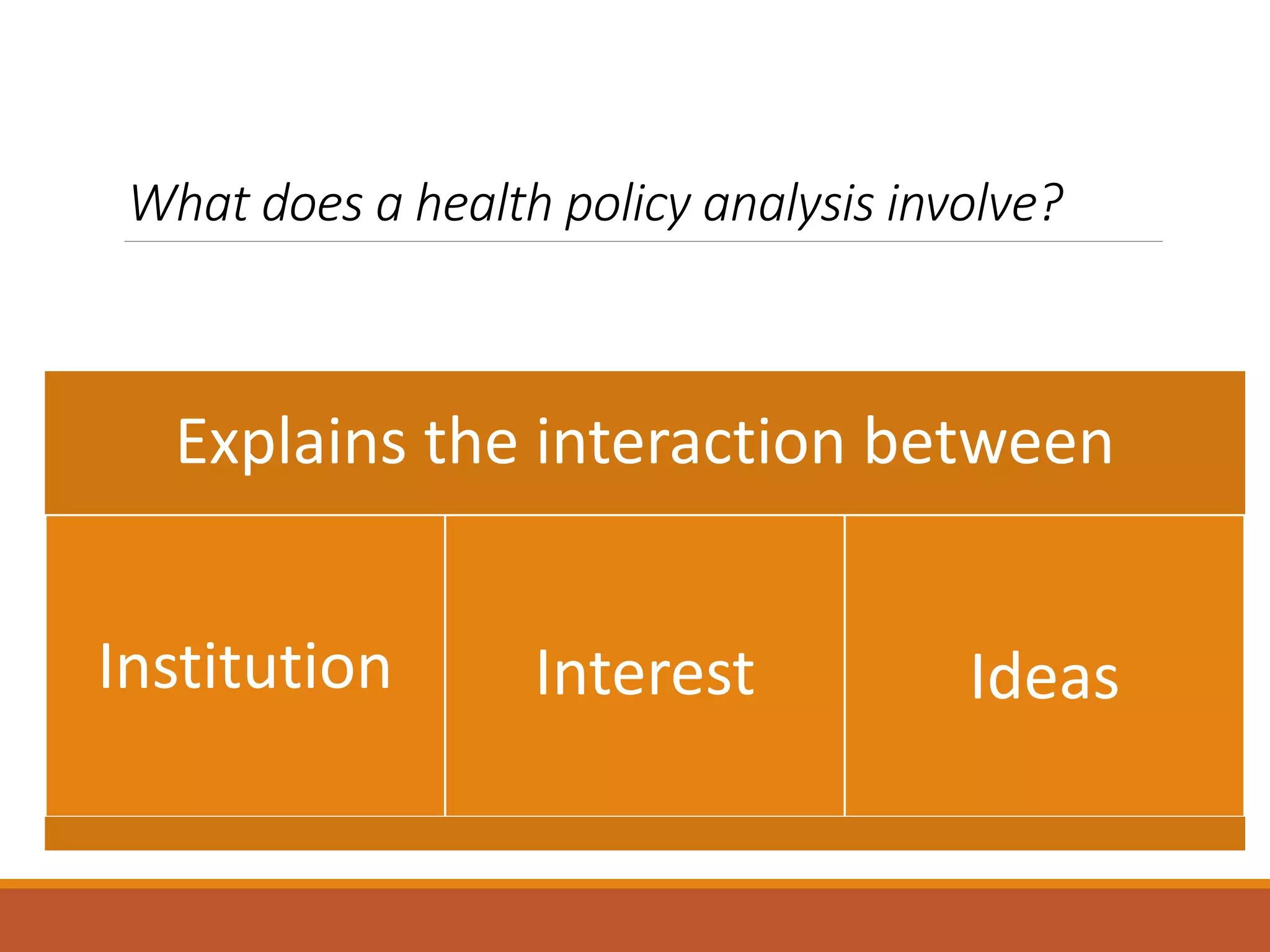 What does a health policy analysis involve?

Explains the interaction between

Institution

Interest

Ideas